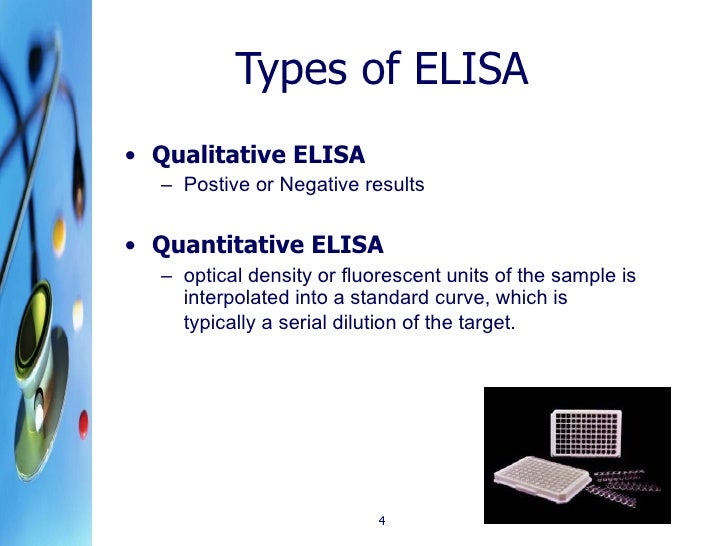 Types of ELISA

• Qualitative ELISA
– Postive or Negative results

• Quantitative ELISA
– optical density or fluorescent units of the sample is interpolated into a standard curve, which is typically a serial dilution of the target.

4